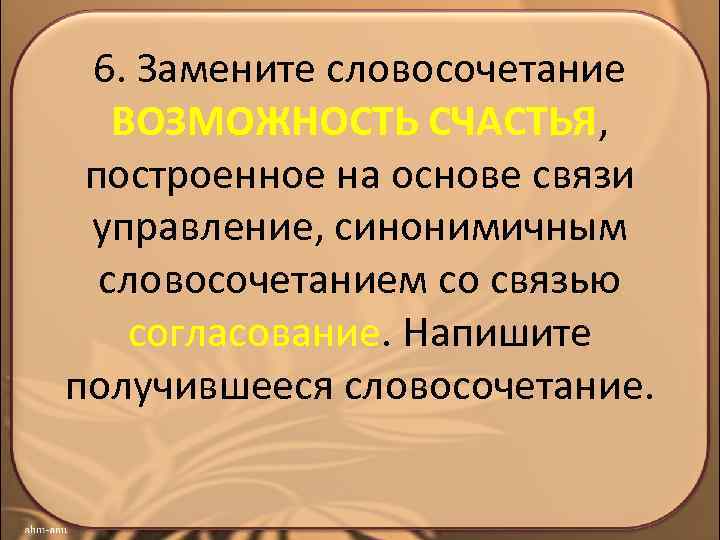 6. Замените словосочетание ВОЗМОЖНОСТЬ СЧАСТЬЯ, построенное на основе связи управление, синонимичным словосочетанием со связью согласование. Напишите получившееся словосочетание.

ahm-amu